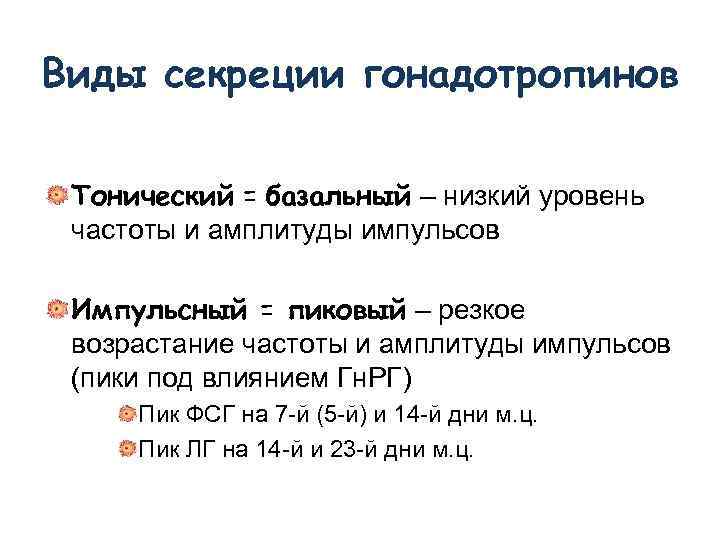 Виды секреции гонадотропинов

Тонический = базальный – низкий уровень частоты и амплитуды импульсов

Импульсный = пиковый – резкое возрастание частоты и амплитуды импульсов (пики под влиянием ГнРГ)

Пик ФСГ на 7-й (5-й) и 14-й дни м.ц.

Пик ЛГ на 14-й и 23-й дни м.ц.